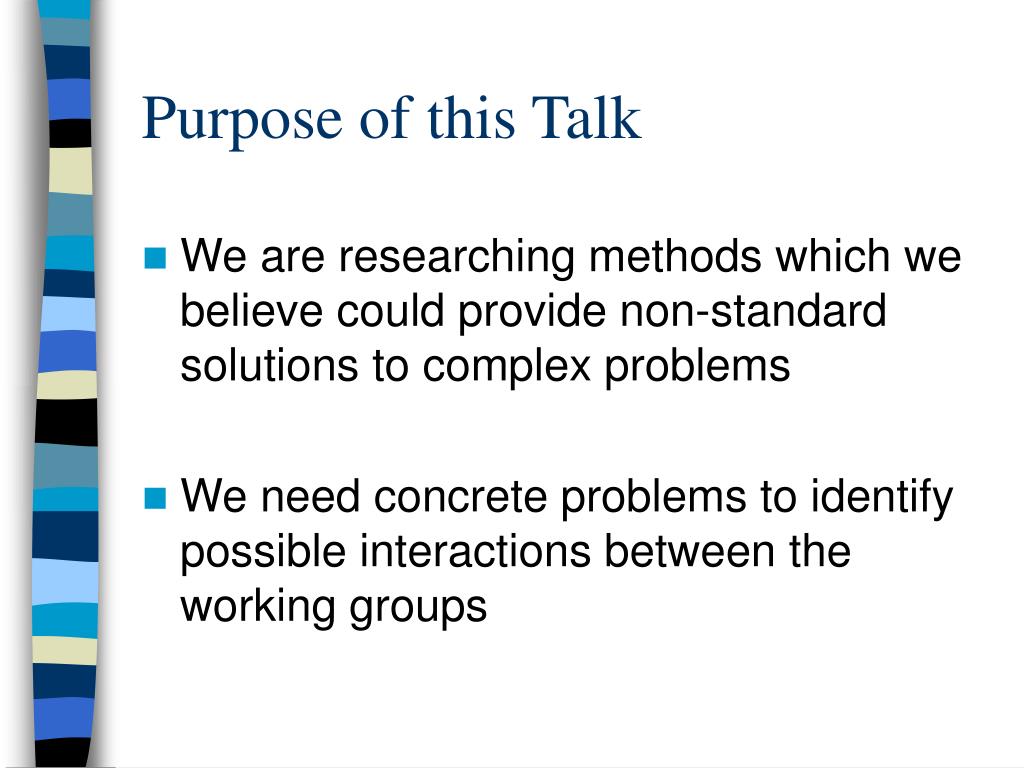 Purpose of this Talk

We are researching methods which we believe could provide non-standard solutions to complex problems

We need concrete problems to identify possible interactions between the working groups